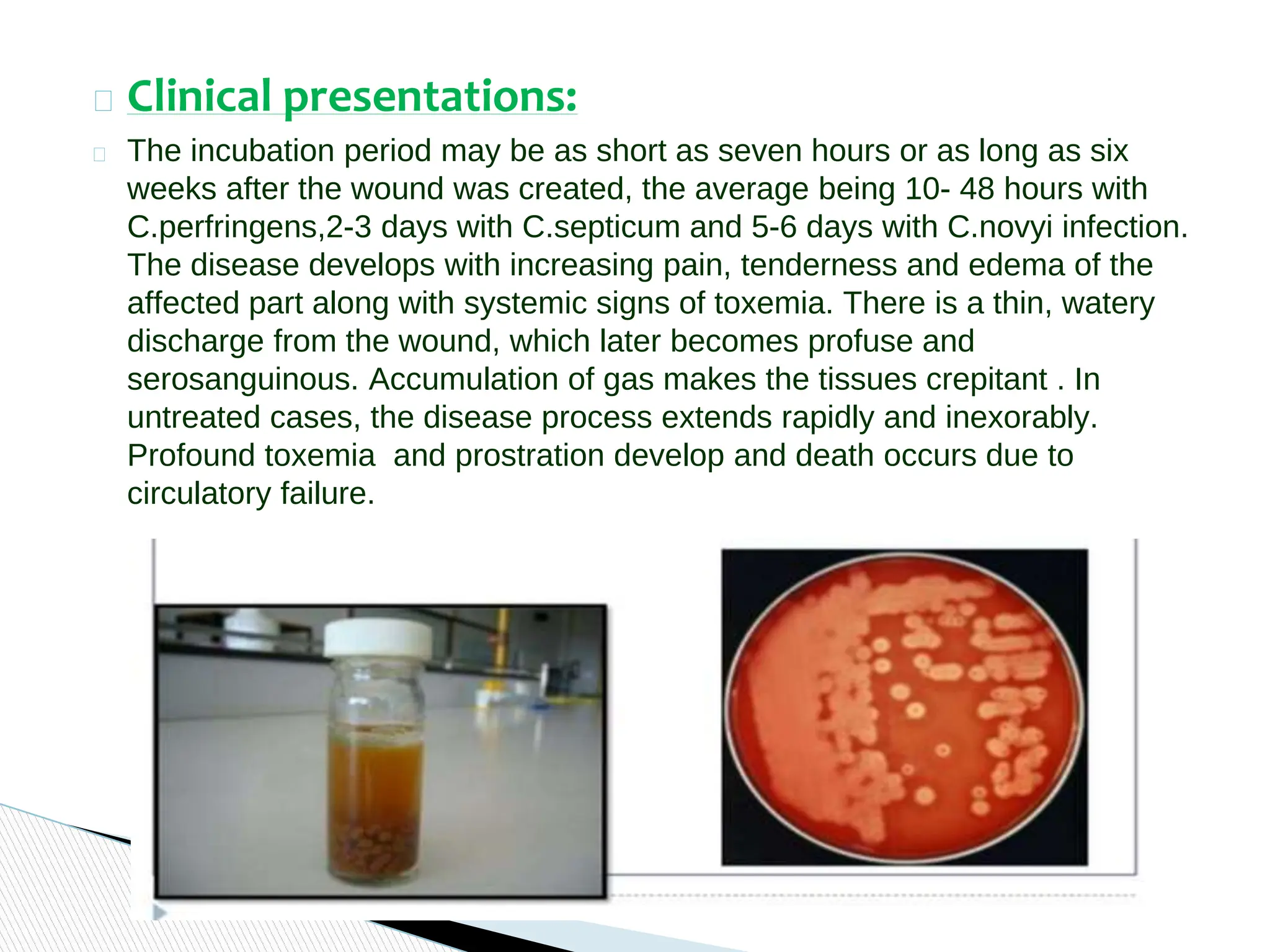 Clinical presentations:

The incubation period may be as short as seven hours or as long as six weeks after the wound was created, the average being 10- 48 hours with C.perfringens,2-3 days with C.septicum and 5-6 days with C.novyi infection. The disease develops with increasing pain, tenderness and edema of the affected part along with systemic signs of toxemia. There is a thin, watery discharge from the wound, which later becomes profuse and serosanguinous. Accumulation of gas makes the tissues crepitant . In untreated cases, the disease process extends rapidly and inexorably. Profound toxemia and prostration develop and death occurs due to circulatory failure.